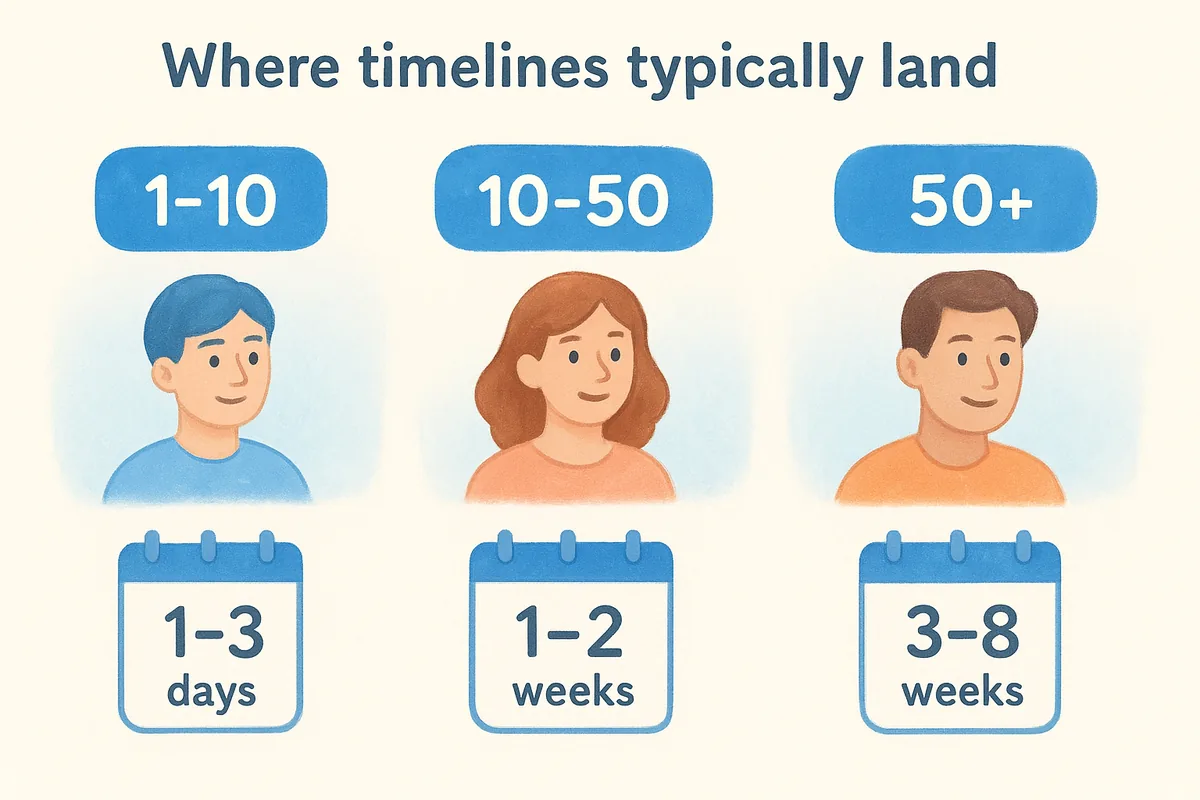 Where timelines typically land

1–10

10–50

50+

1–3
days

1–2
weeks

3–8
weeks